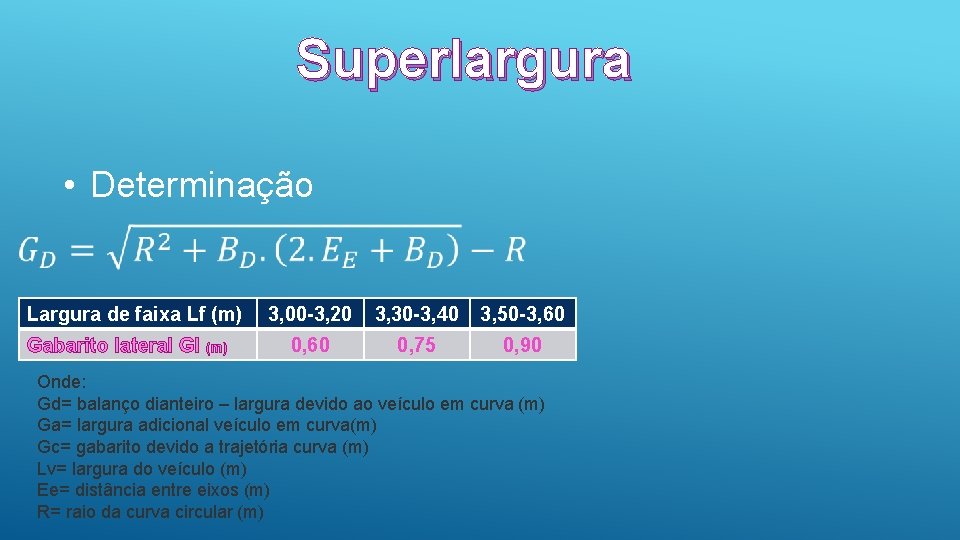 Superlargura

• Determinação

$G_D = \sqrt{R^2 + B_D.(2.E_E + B_D)} - R$

| Largura de faixa Lf (m) | 3,00-3,20 | 3,30-3,40 | 3,50-3,60 |
|---|---|---|---|
| Gabarito lateral Gl (m) | 0,60 | 0,75 | 0,90 |

Onde:
Gd= balanço dianteiro – largura devido ao veículo em curva (m)
Ga= largura adicional veículo em curva(m)
Gc= gabarito devido a trajetória curva (m)
Lv= largura do veículo (m)
Ee= distância entre eixos (m)
R= raio da curva circular (m)